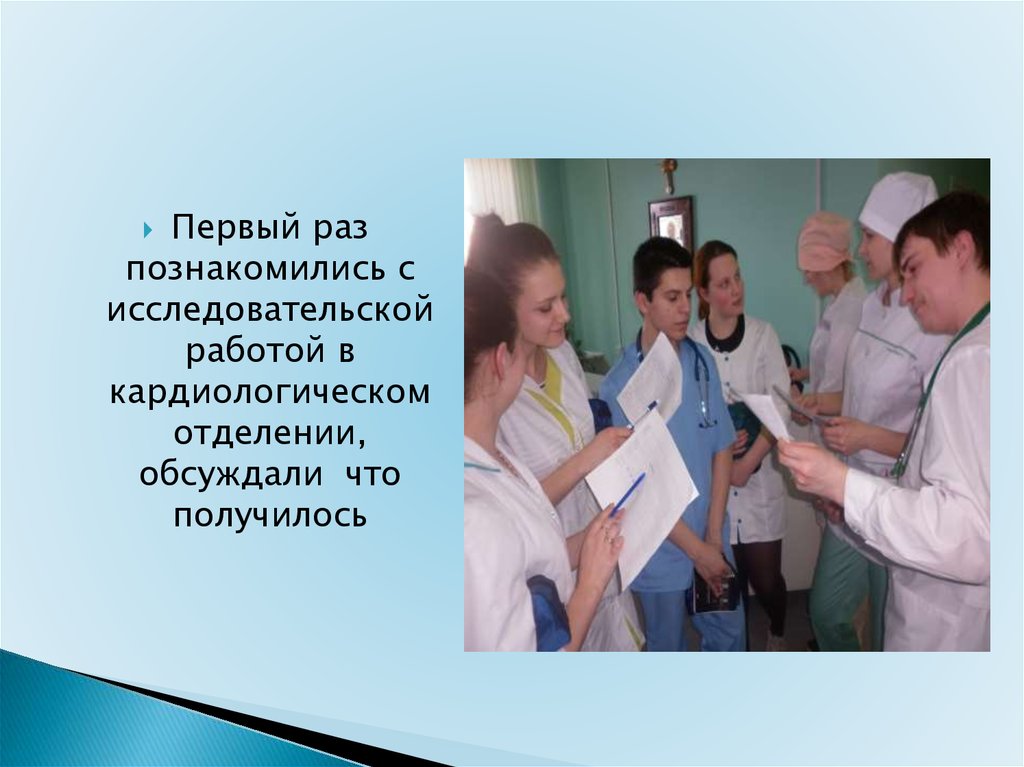 Первый раз познакомились с исследовательской работой в кардиологическом отделении, обсуждали  что получилось